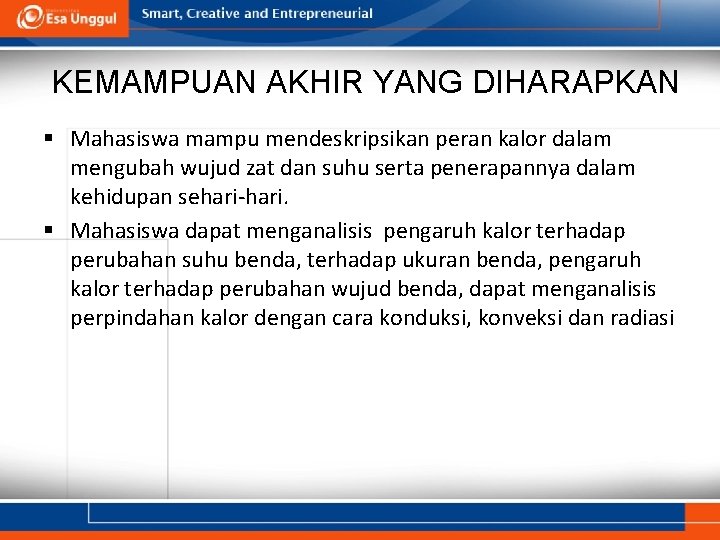 Esa Unggul

Smart, Creative and Entrepreneurial

KEMAMPUAN AKHIR YANG DIHARAPKAN

▪ Mahasiswa mampu mendeskripsikan peran kalor dalam mengubah wujud zat dan suhu serta penerapannya dalam kehidupan sehari-hari.

▪ Mahasiswa dapat menganalisis pengaruh kalor terhadap perubahan suhu benda, terhadap ukuran benda, pengaruh kalor terhadap perubahan wujud benda, dapat menganalisis perpindahan kalor dengan cara konduksi, konveksi dan radiasi